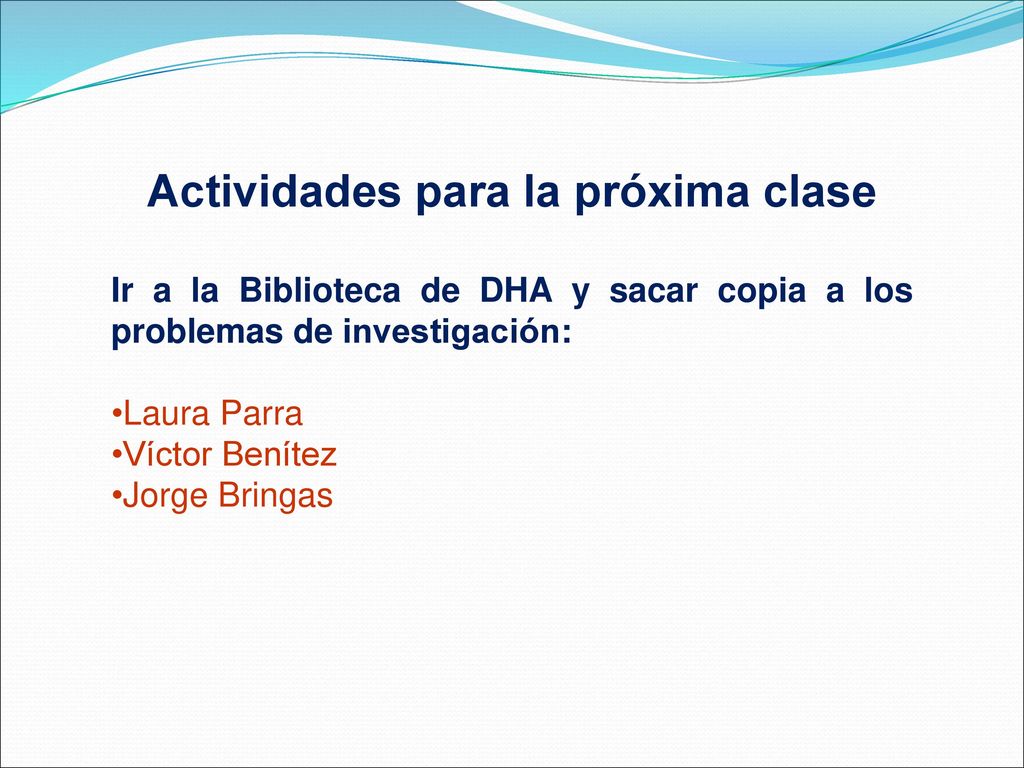 Actividades para la próxima clase

Ir a la Biblioteca de DHA y sacar copia a los problemas de investigación:

•Laura Parra
•Víctor Benítez
•Jorge Bringas